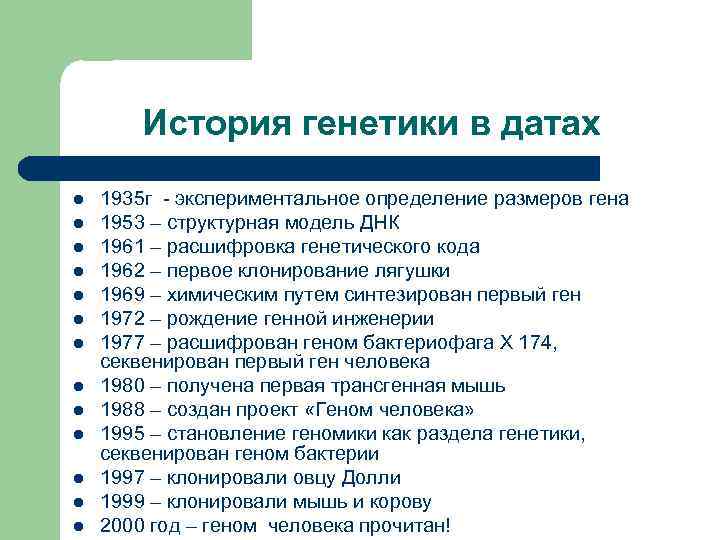 История генетики в датах

- 1935г - эксперементальное определение размеров гена
- 1953 – структурная модель ДНК
- 1961 – расшифровка генетического кода
- 1962 – первое клонирование лягушки
- 1969 – химическим путем синтезирован первый ген
- 1972 – рождение генной инженерии
- 1977 – расшифрован геном бактериофага Х 174, секвенирован первый ген человека
- 1980 – получена первая трансгенная мышь
- 1988 – создан проект «Геном человека»
- 1995 – становление геномики как раздела генетики, секвенирован геном бактерии
- 1997 – клонировали овцу Долли
- 1999 – клонировали мышь и корову
- 2000 год – геном человека прочитан!